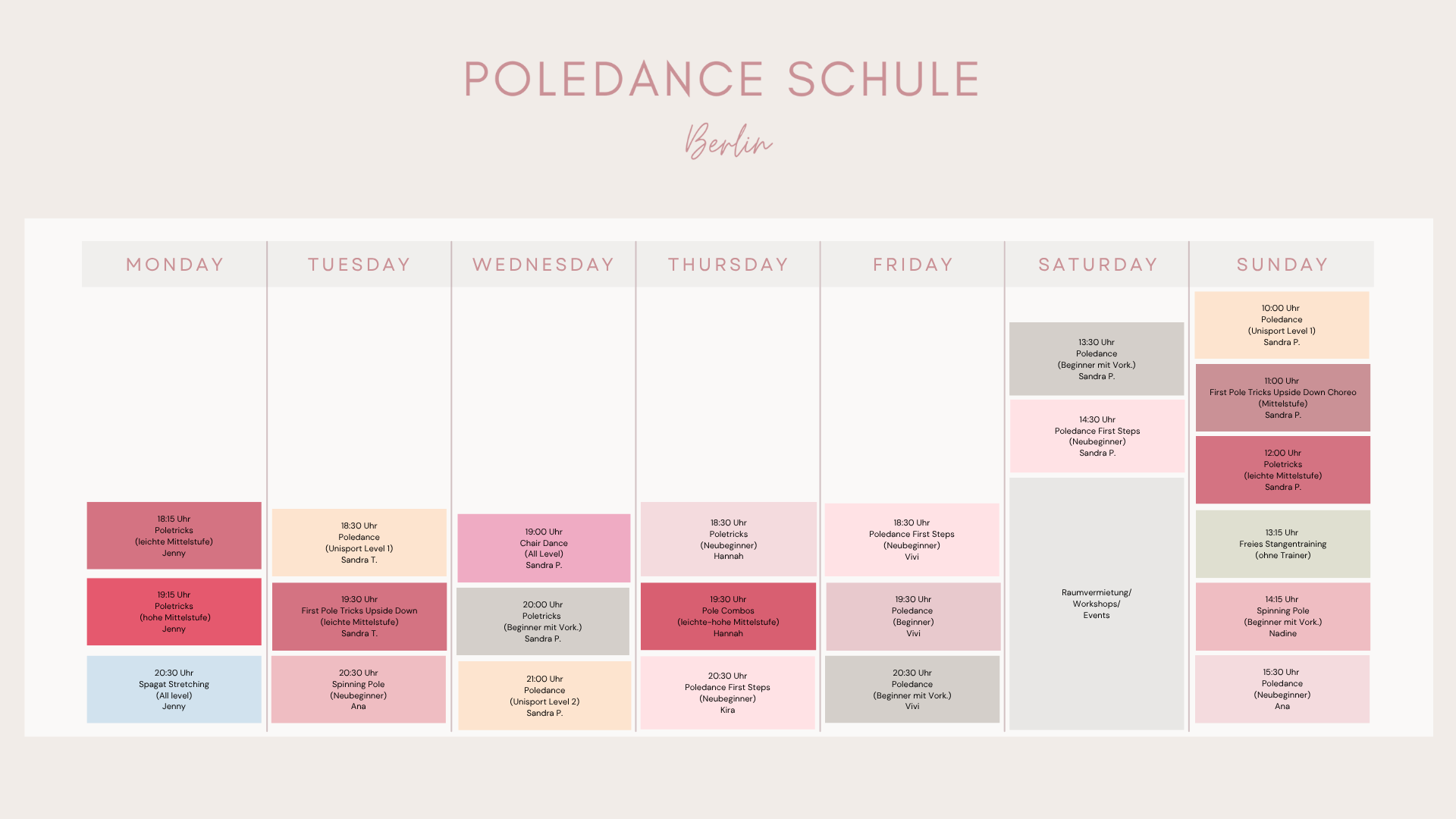 POLEDANCE SCHULE

Berlin

MONDAY

18:15 Uhr
Poletricks
(leichte Mittelstufe)
Jenny

19:15 Uhr
Poletricks
(hohe Mittelstufe)
Jenny

20:30 Uhr
Spagat Stretching
(All level)
Jenny

TUESDAY

18:30 Uhr
Poledance
(Unisport Level 1)
Sandra T.

19:30 Uhr
First Pole Tricks Upside Down
(leichte Mittelstufe)
Sandra T.

20:30 Uhr
Spinning Pole
(Neubeginner)
Ana

WEDNESDAY

19:00 Uhr
Chair Dance
(All Level)
Sandra P.

20:00 Uhr
Poletricks
(Beginner mit Vork.)
Sandra P.

21:00 Uhr
Poledance
(Unisport Level 2)
Sandra P.

THURSDAY

18:30 Uhr
Poletricks
(Neubeginner)
Hannah

19:30 Uhr
Pole Combos
(leichte-hohe Mittelstufe)
Hannah

20:30 Uhr
Poledance First Steps
(Neubeginner)
Kira

FRIDAY

18:30 Uhr
Poledance First Steps
(Neubeginner)
Vivi

19:30 Uhr
Poledance
(Beginner)
Vivi

20:30 Uhr
Poledance
(Beginner mit Vork.)
Vivi

SATURDAY

13:30 Uhr
Poledance
(Beginner mit Vork.)
Sandra P.

14:30 Uhr
Poledance First Steps
(Neubeginner)
Sandra P.

Raumvermietung/
Workshops/
Events

SUNDAY

10:00 Uhr
Poledance
(Unisport Level 1)
Sandra P.

11:00 Uhr
First Pole Tricks Upside Down Choreo
(Mittelstufe)
Sandra P.

12:00 Uhr
Poletricks
(leichte Mittelstufe)
Sandra P.

13:15 Uhr
Freies Stangentraining
(ohne Trainer)

14:15 Uhr
Spinning Pole
(Beginner mit Vork.)
Nadine

15:30 Uhr
Poledance
(Neubeginner)
Ana